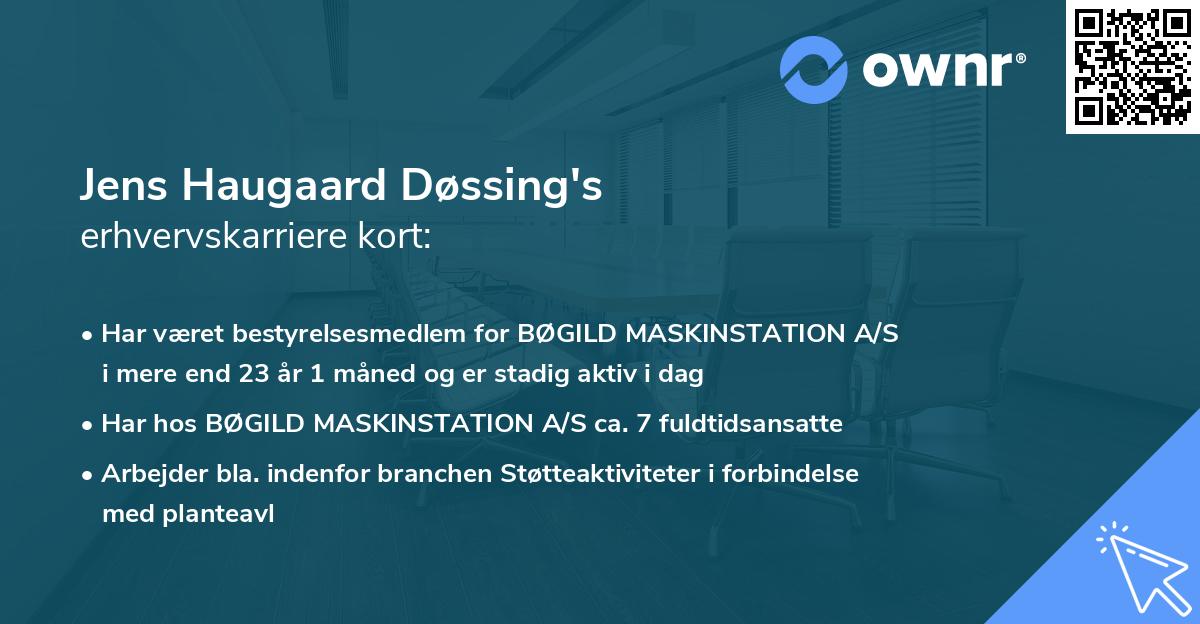 ownr®

Jens Haugaard Døssing's
erhvervskarriere kort:

• Har været bestyrelsesmedlem for BØGILD MASKINSTATION A/S i mere end 23 år 1 måned og er stadig aktiv i dag

• Har hos BØGILD MASKINSTATION A/S ca. 7 fuldtidsansatte

• Arbejder bla. indenfor branchen Støtteaktiviteter i forbindelse med planteavl